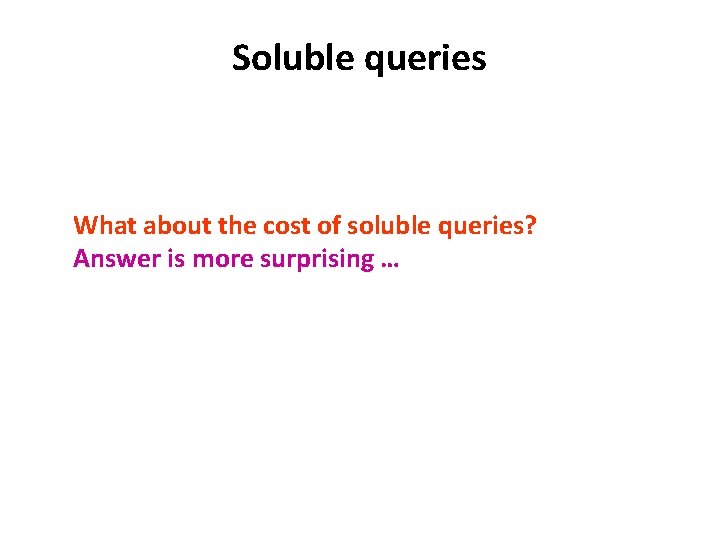 Soluble queries

What about the cost of soluble queries?
Answer is more surprising …